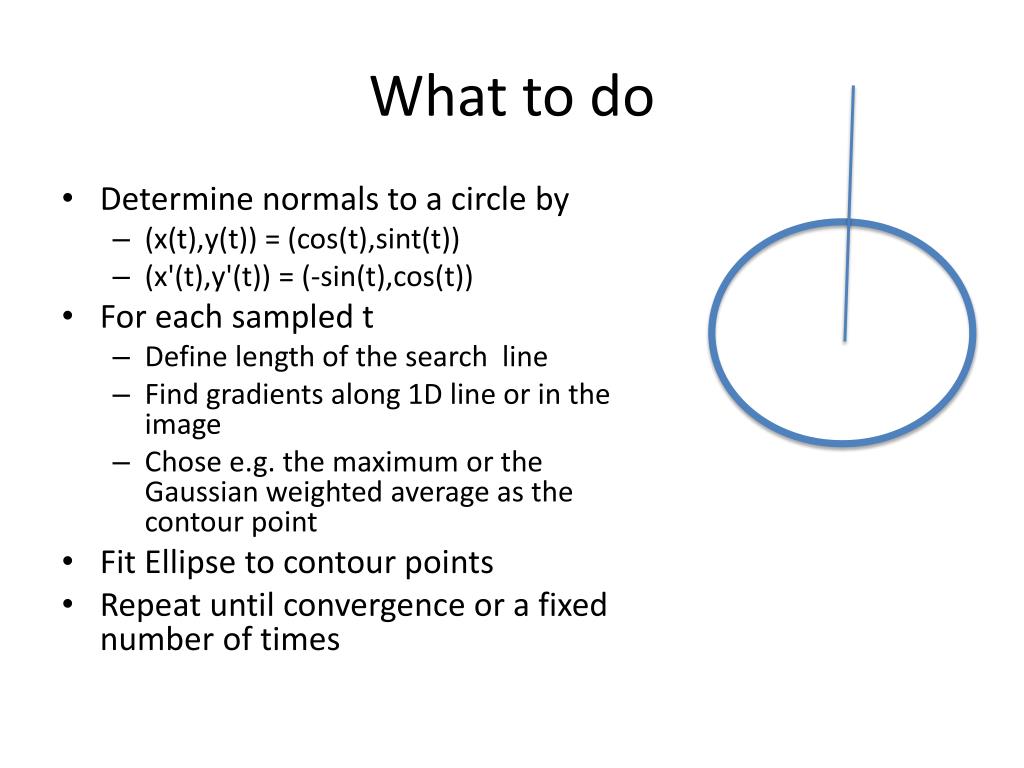 What to do

• Determine normals to a circle by
– (x(t),y(t)) = (cos(t),sint(t))
– (x'(t),y'(t)) = (-sin(t),cos(t))
• For each sampled t
– Define length of the search line
– Find gradients along 1D line or in the image
– Chose e.g. the maximum or the Gaussian weighted average as the contour point
• Fit Ellipse to contour points
• Repeat until convergence or a fixed number of times